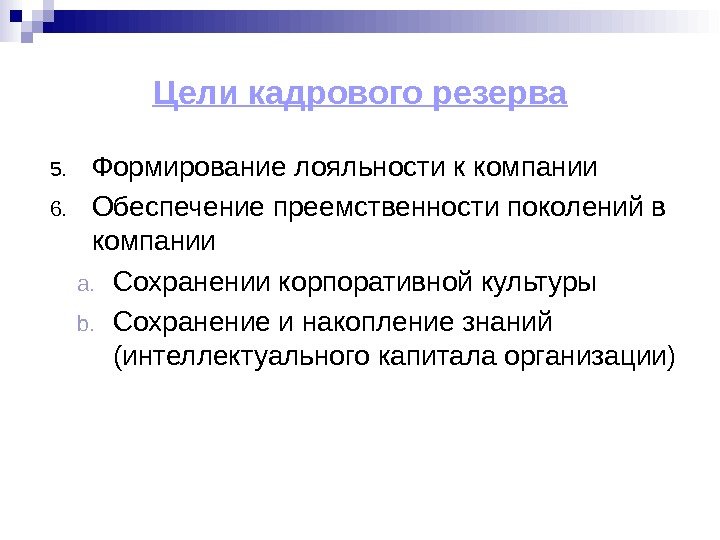 Цели кадрового резерва

5. Формирование лояльности к компании
6. Обеспечение преемственности поколений в компании
a. Сохранении корпоративной культуры
b. Сохранение и накопление знаний (интеллектуального капитала организации)